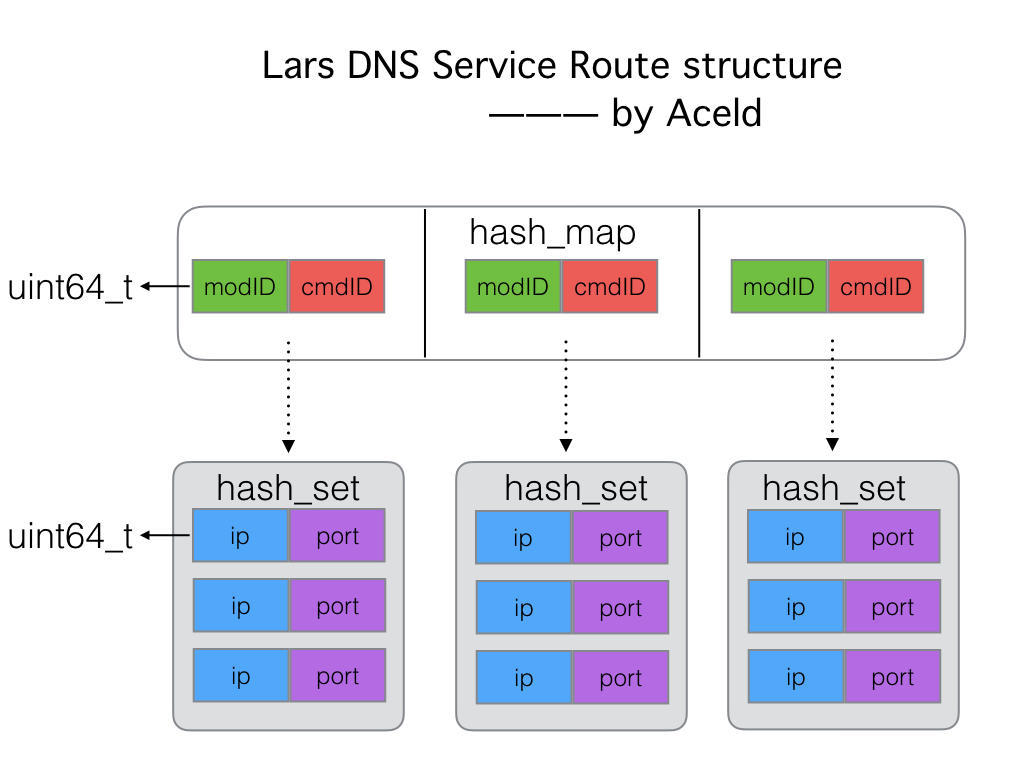 Lars DNS Service Route structure
——— by Aceld

hash_map

uint64_t

modID cmdID
modID cmdID
modID cmdID

hash_set
uint64_t
ip port
ip port
ip port

hash_set
ip port
ip port
ip port

hash_set
ip port
ip port
ip port